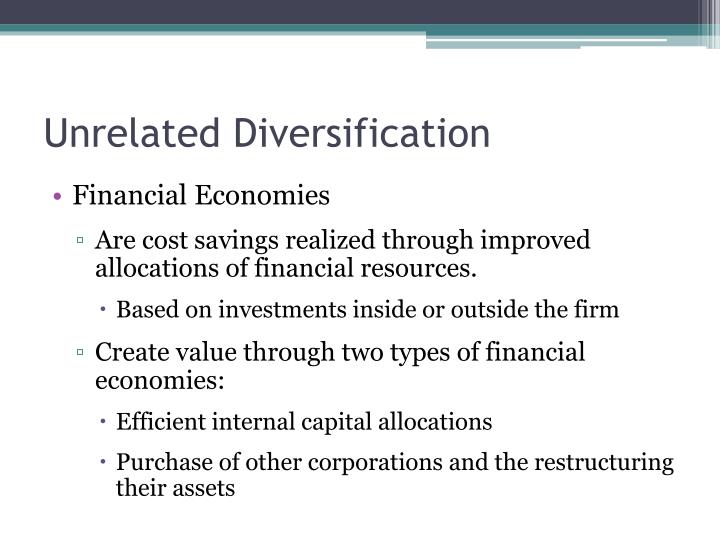 Unrelated Diversification

• Financial Economies

▫ Are cost savings realized through improved allocations of financial resources.

• Based on investments inside or outside the firm

▫ Create value through two types of financial economies:

• Efficient internal capital allocations

• Purchase of other corporations and the restructuring their assets